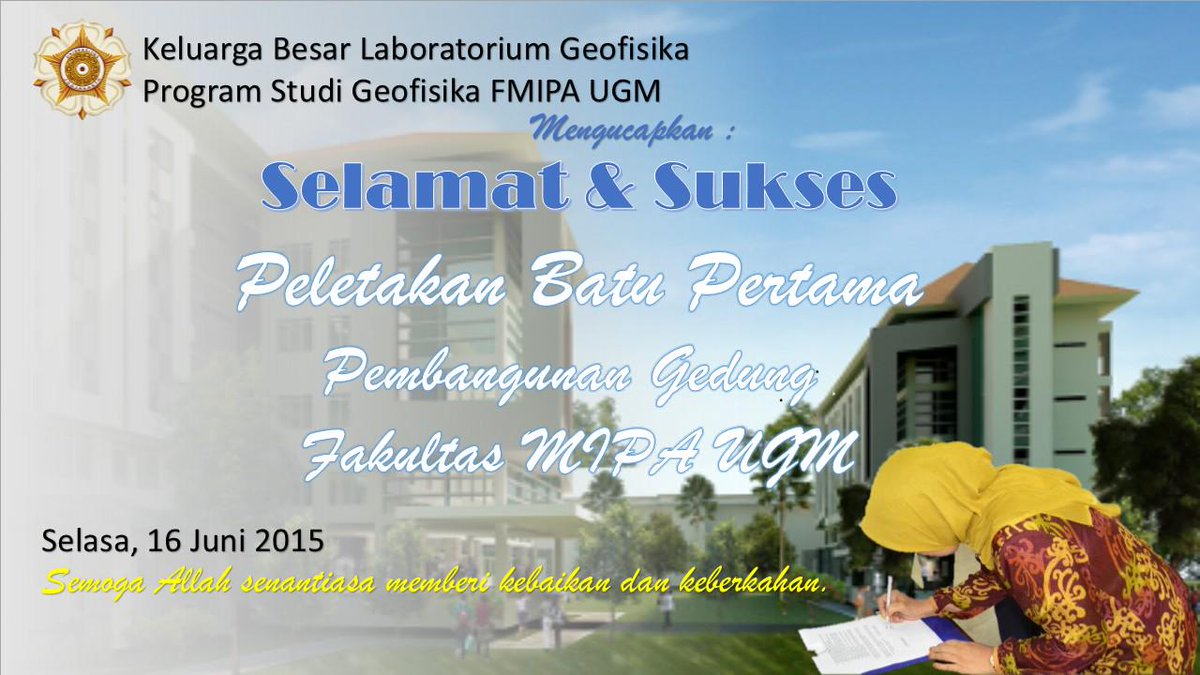 Keluarga Besar Laboratorium Geofisika
Program Studi Geofisika FMIPA UGM

Mengucapkan :

Selamat & Sukses

Peletakan Batu Pertama

Pembangunan Gedung

Fakultas MIPA UGM

Selasa, 16 Juni 2015

Semoga Allah senantiasa memberi kebaikan dan keberkahan.